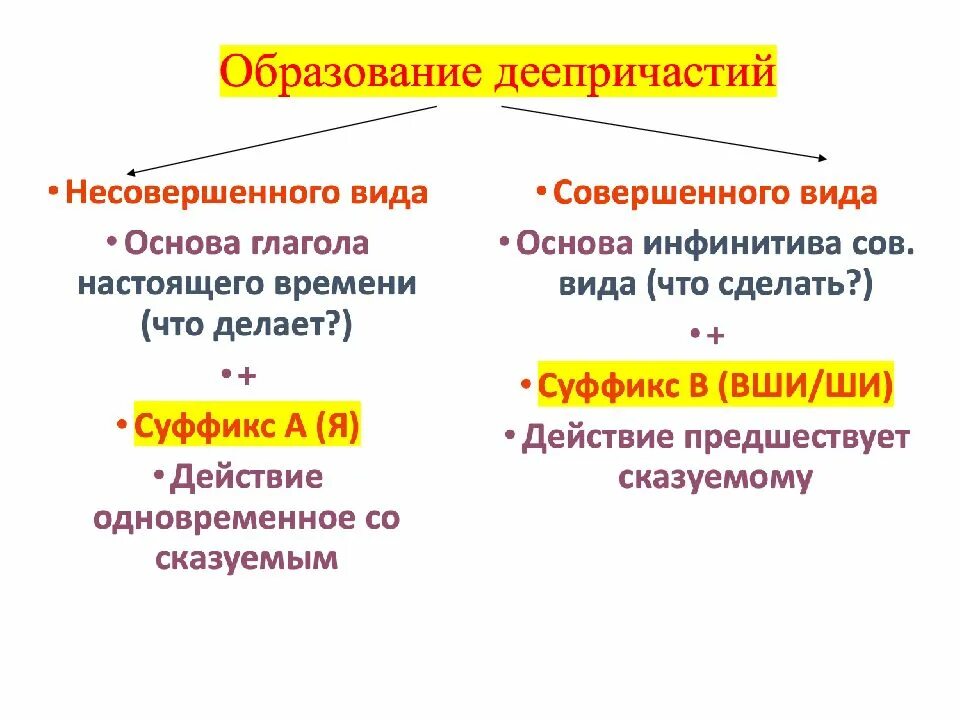 Образование деепричастий

• Несовершенного вида
• Основа глагола настоящего времени (что делает?)
• +
• Суффикс А (Я)
• Действие одновременное со сказуемым

• Совершенного вида
• Основа инфинитива сов. вида (что сделать?)
• +
• Суффикс В (ВШИ/ШИ)
• Действие предшествует сказуемому